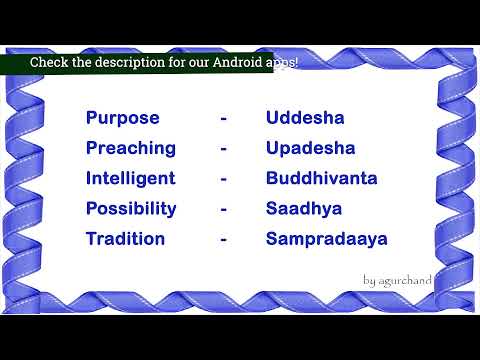 Check the description for our Android apps!

Purpose - Uddesha
Preaching - Upadesha
Intelligent - Buddhivanta
Possibility - Saadhya
Tradition - Sampradaaya

by agurchand